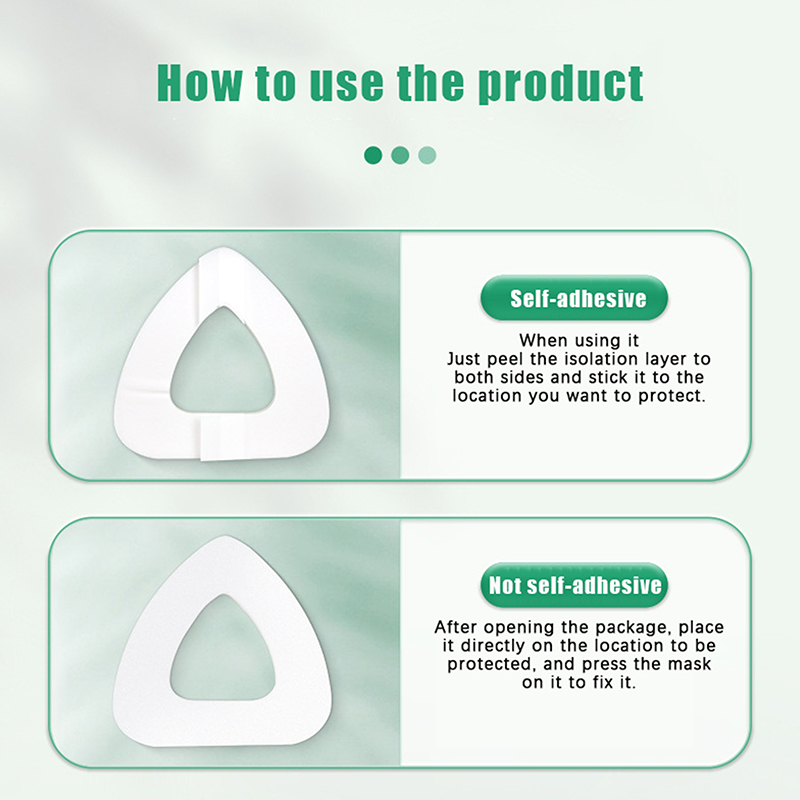 How to use the product

Self-adhesive

When using it
Just peel the isolation layer to both sides and stick it to the location you want to protect.

Not self-adhesive

After opening the package, place it directly on the location to be protected, and press the mask on it to fix it.